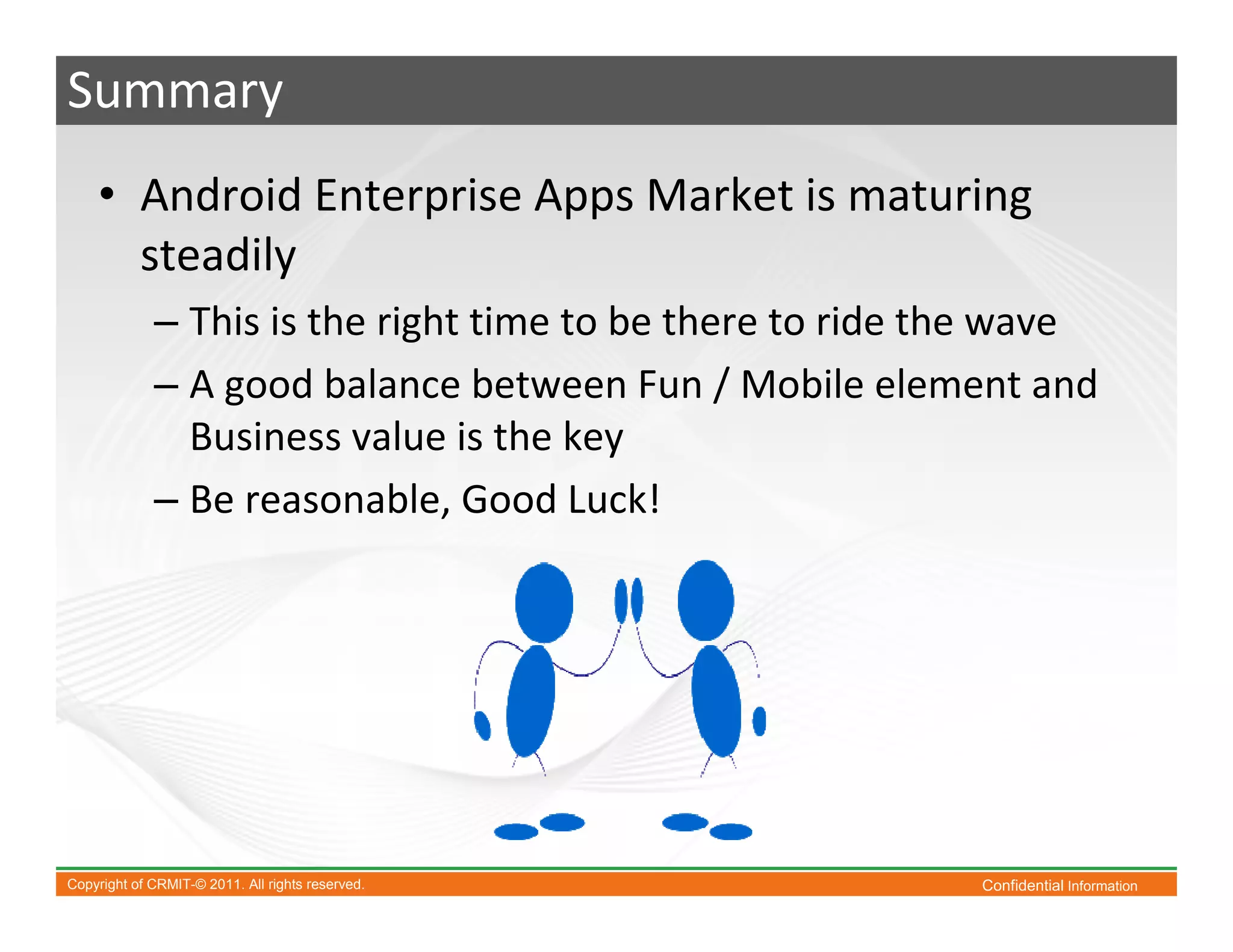 Summary

• Android Enterprise Apps Market is maturing steadily

– This is the right time to be there to ride the wave

– A good balance between Fun / Mobile element and Business value is the key

– Be reasonable, Good Luck!

Copyright of CRMIT-© 2011. All rights reserved.

Confidential Information